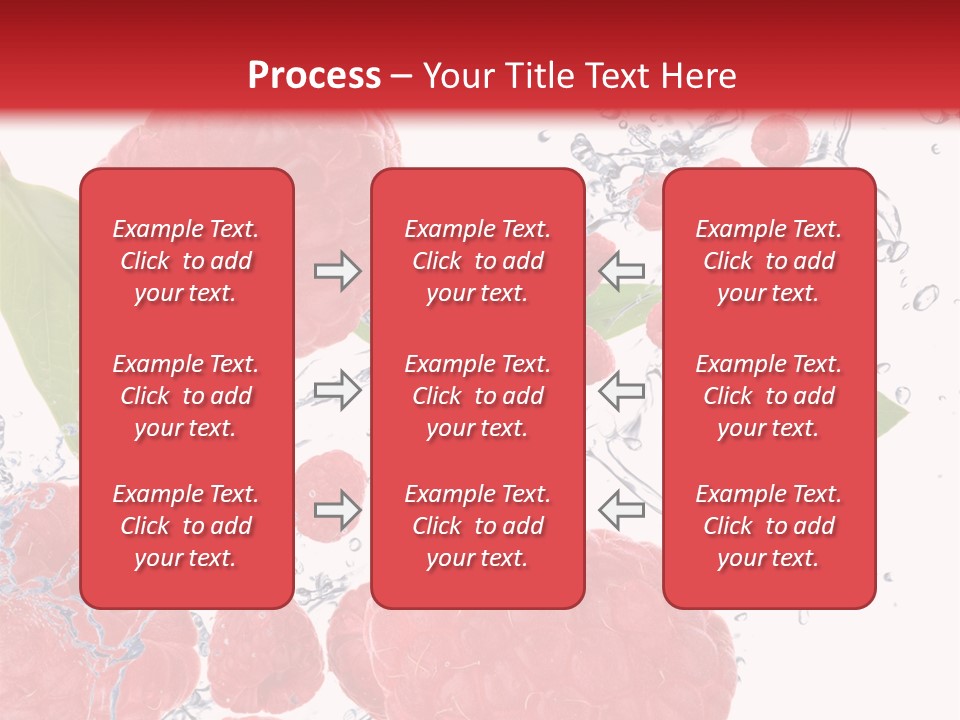 Process – Your Title Text Here

Example Text. Click to add your text.

Example Text. Click to add your text.

Example Text. Click to add your text.

Example Text. Click to add your text.

Example Text. Click to add your text.

Example Text. Click to add your text.

Example Text. Click to add your text.

Example Text. Click to add your text.

Example Text. Click to add your text.